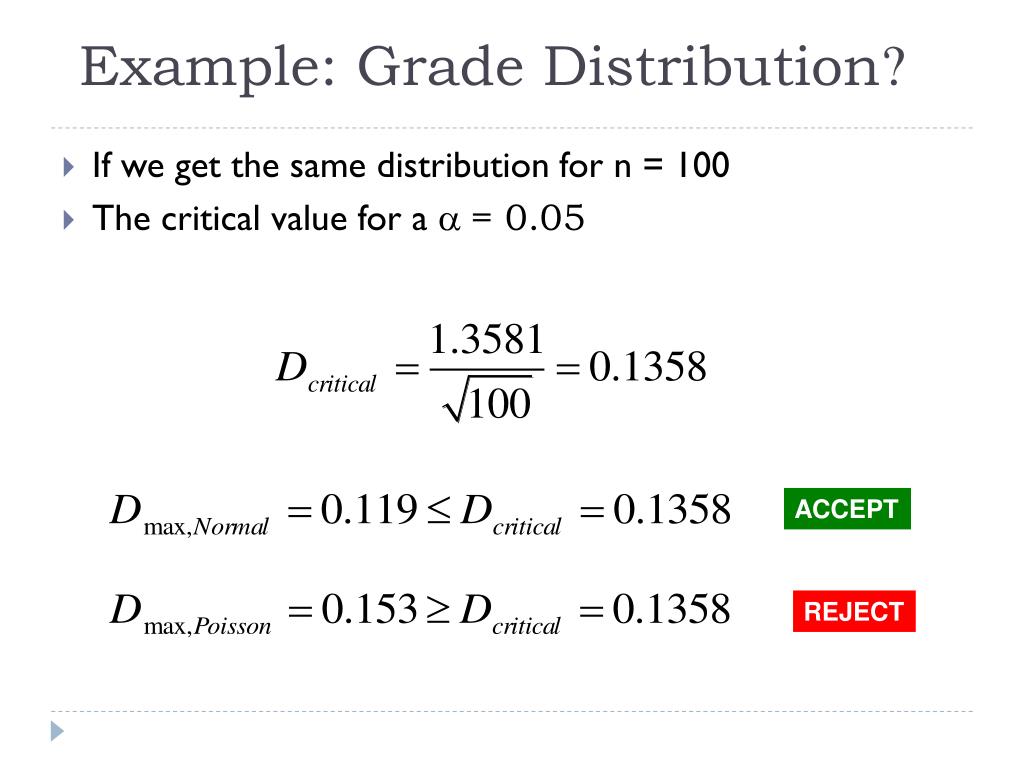 Example: Grade Distribution?

If we get the same distribution for n = 100

The critical value for a $\alpha = 0.05$

$D_{critical} = \frac{1.3581}{\sqrt{100}} = 0.1358$

$D_{\max,Normal} = 0.119 \leq D_{critical} = 0.1358$ ACCEPT

$D_{\max,Poisson} = 0.153 \geq D_{critical} = 0.1358$ REJECT